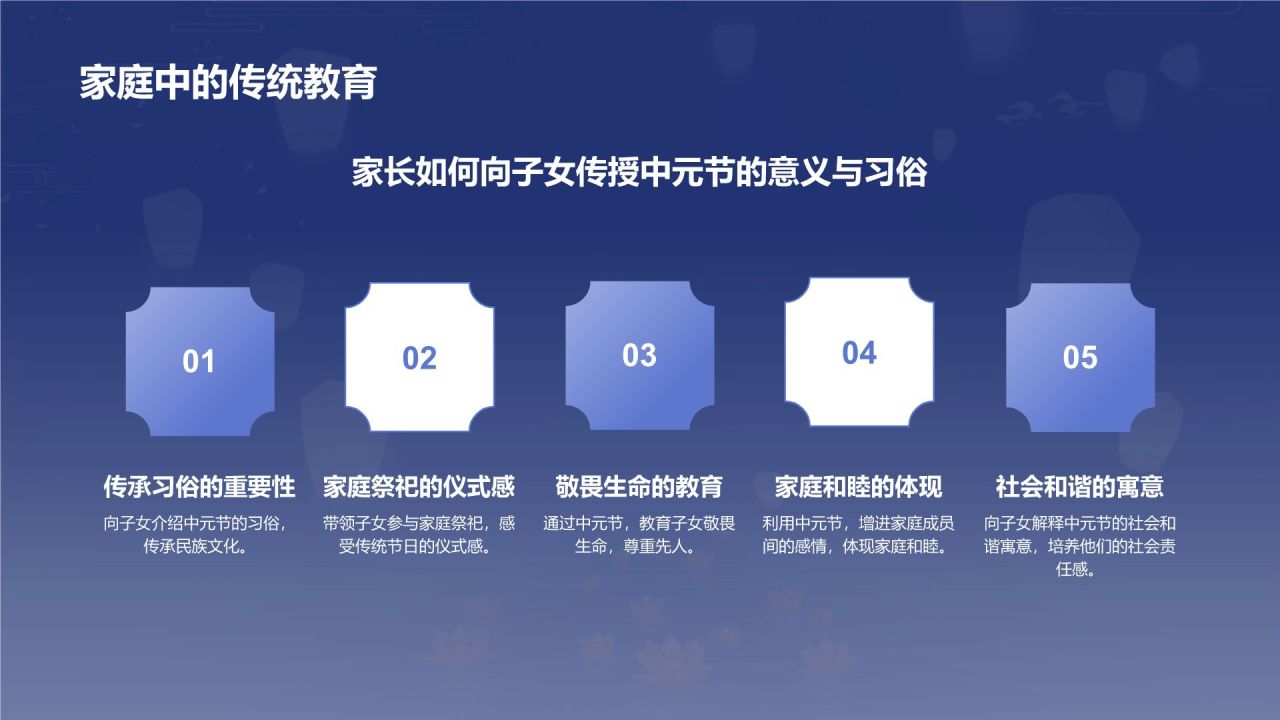 家庭中的传统教育

家长如何向子女传授中元节的意义与习俗

01

传承习俗的重要性

向子女介绍中元节的习俗，传承民族文化。

02

家庭祭祀的仪式感

带领子女参与家庭祭祀，感受传统节日的仪式感。

03

敬畏生命的教育

通过中元节，教育子女敬畏生命，尊重先人。

04

家庭和睦的体现

利用中元节，增进家庭成员间的感情，体现家庭和睦。

05

社会和谐的寓意

向子女解释中元节的社会和谐寓意，培养他们的社会责任感。